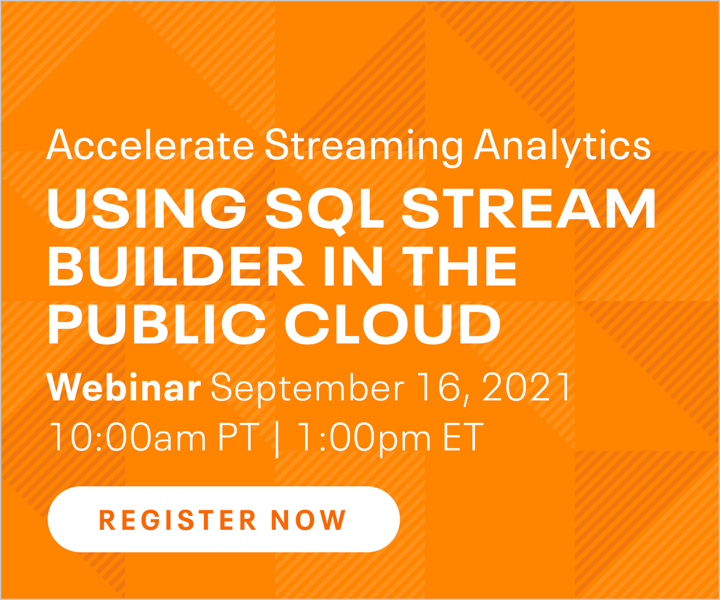 Accelerate Streaming Analytics
USING SQL STREAM BUILDER IN THE PUBLIC CLOUD

Webinar September 16, 2021
10:00am PT | 1:00pm ET

REGISTER NOW